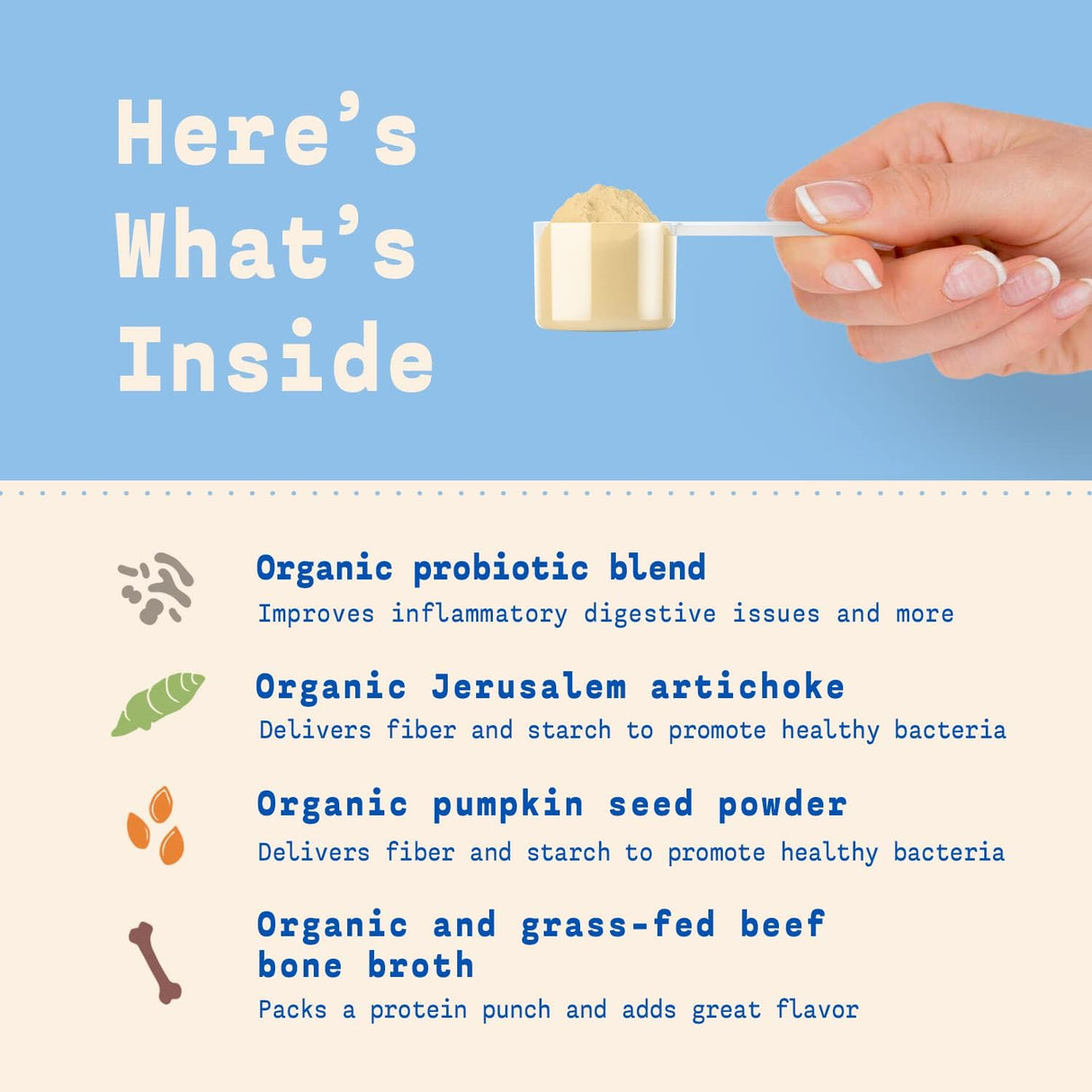 Here's What's Inside

Organic probiotic blend
Improves inflammatory digestive issues and more

Organic Jerusalem artichoke
Delivers fiber and starch to promote healthy bacteria

Organic pumpkin seed powder
Delivers fiber and starch to promote healthy bacteria

Organic and grass-fed beef bone broth
Packs a protein punch and adds great flavor